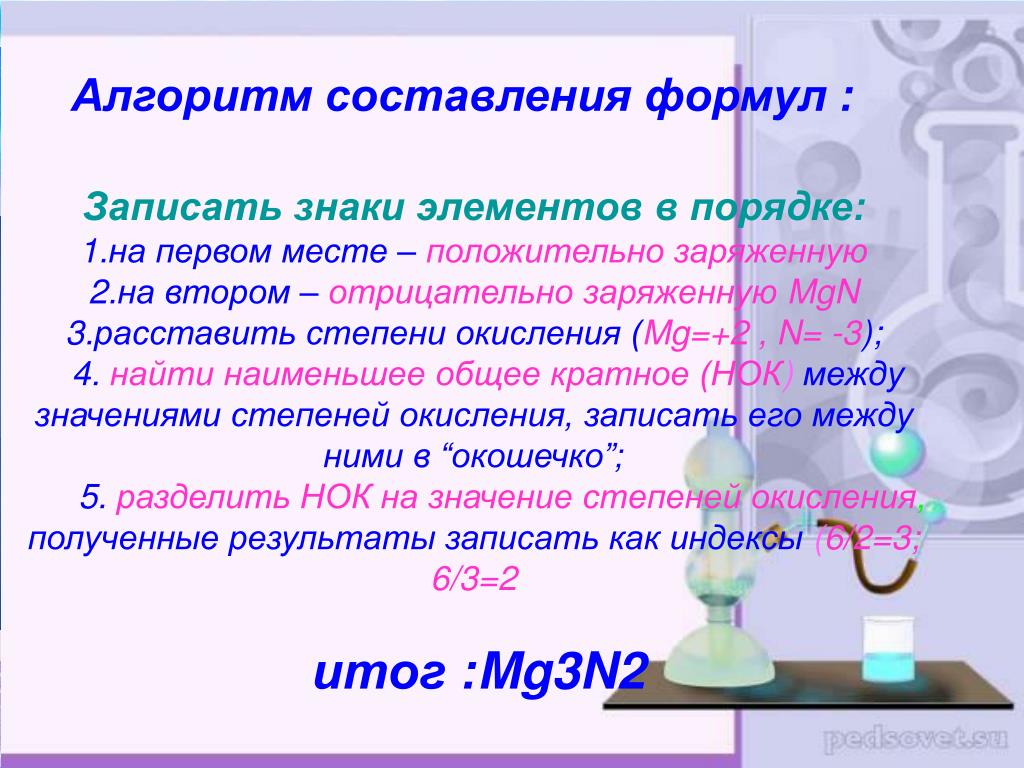 Алгоритм составления формул :

Записать знаки элементов в порядке:
1.на первом месте – положительно заряженную
2.на втором – отрицательно заряженную MgN
3.расставить степени окисления (Mg=+2 , N= -3);
4. найти наименьшее общее кратное (НОК) между значениями степеней окисления, записать его между ними в “окошечко”;
5. разделить НОК на значение степеней окисления, полученные результаты записать как индексы (6/2=3; 6/3=2

итог :Mg3N2

pedsovet.su